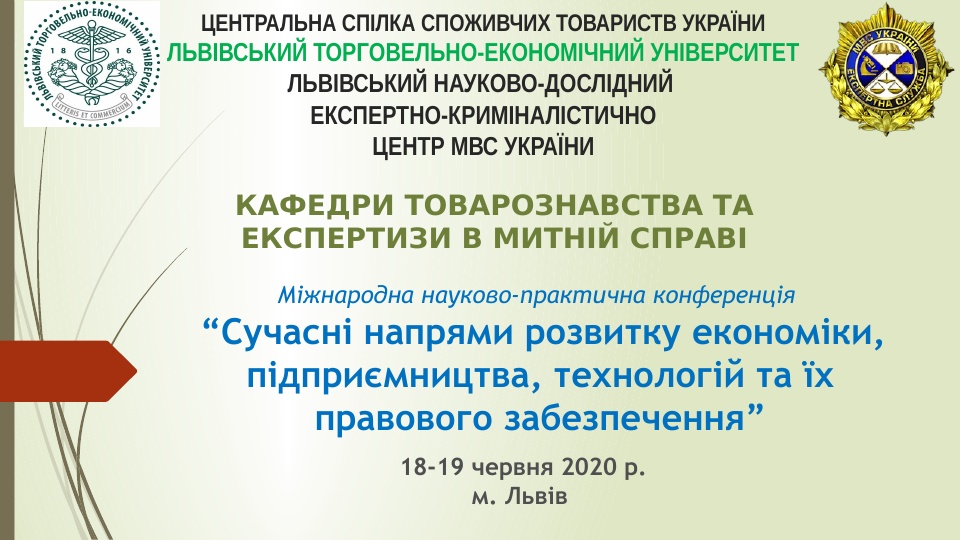 ЛЬВІВСЬКИЙ ТОРГОВЕЛЬНО-ЕКОНОМІЧНИЙ УНІВЕРСИТЕТ
1816
LITTERIS ET COMMERCIIS

ЦЕНТРАЛЬНА СПІЛКА СПОЖИВЧИХ ТОВАРИСТВ УКРАЇНИ
ЛЬВІВСЬКИЙ ТОРГОВЕЛЬНО-ЕКОНОМІЧНИЙ УНІВЕРСИТЕТ
ЛЬВІВСЬКИЙ НАУКОВО-ДОСЛІДНИЙ ЕКСПЕРТНО-КРИМІНАЛІСТИЧНО ЦЕНТР МВС УКРАЇНИ

МВС УКРАЇНИ
ЕКСПЕРТНА СЛУЖБА

КАФЕДРИ ТОВАРОЗНАВСТВА ТА ЕКСПЕРТИЗИ В МИТНІЙ СПРАВІ

Міжнародна науково-практична конференція
“Сучасні напрями розвитку економіки, підприємництва, технологій та їх правового забезпечення”

18-19 червня 2020 р.
м. Львів